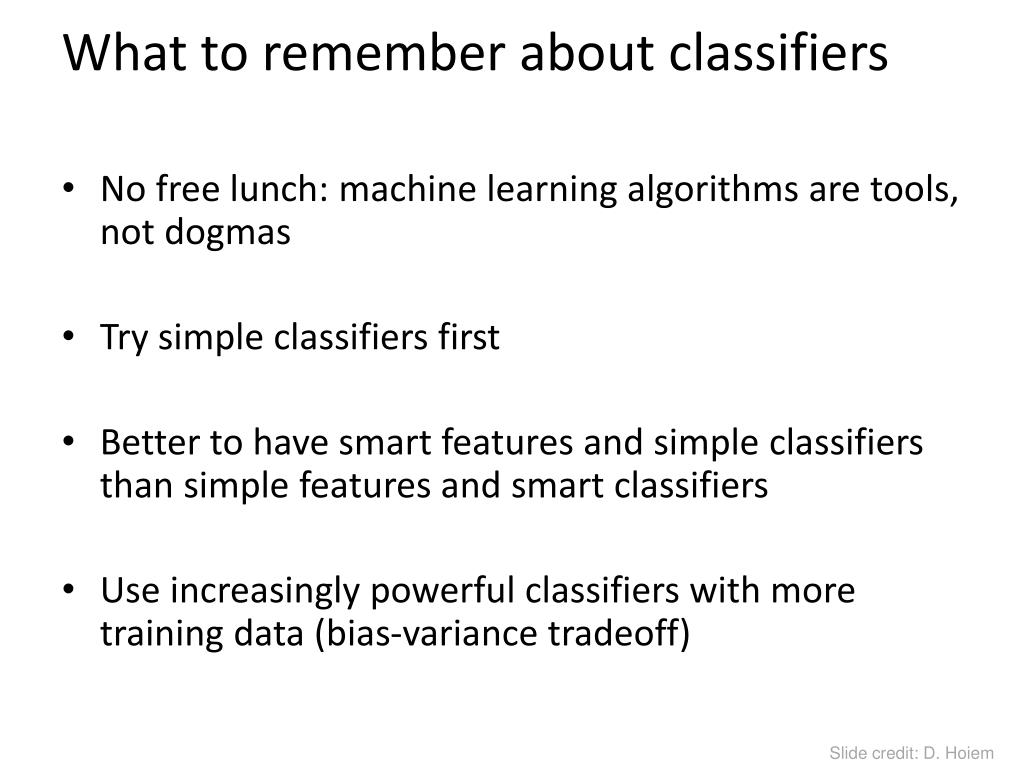 What to remember about classifiers

• No free lunch: machine learning algorithms are tools, not dogmas

• Try simple classifiers first

• Better to have smart features and simple classifiers than simple features and smart classifiers

• Use increasingly powerful classifiers with more training data (bias-variance tradeoff)

Slide credit: D. Hoiem